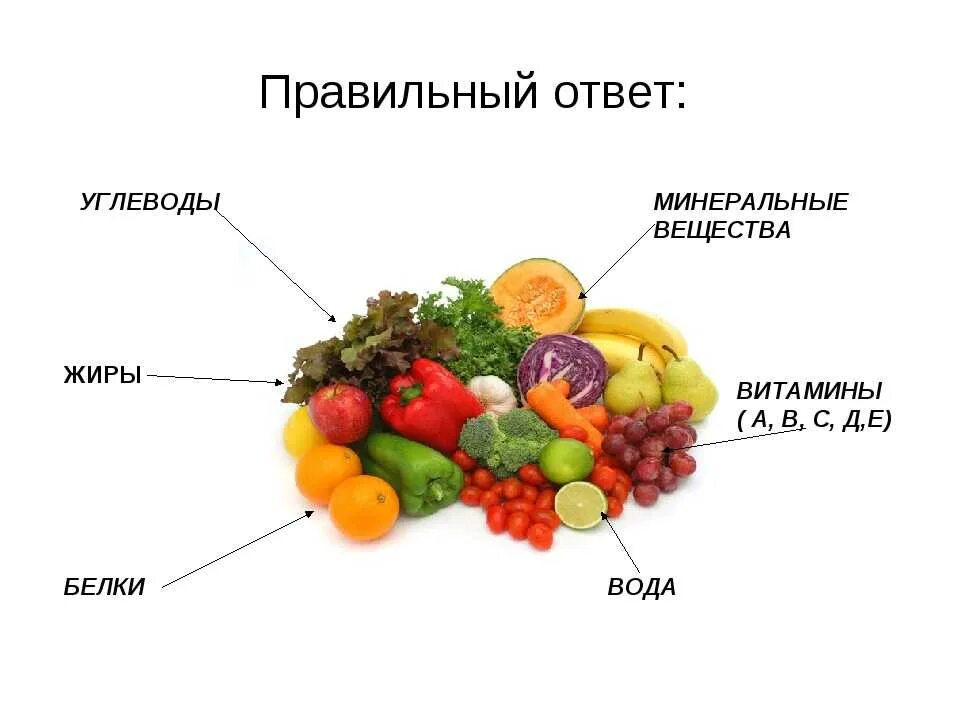 Правильный ответ:

УГЛЕВОДЫ

МИНЕРАЛЬНЫЕ ВЕЩЕСТВА

ЖИРЫ

ВИТАМИНЫ ( А, В, С, Д,Е)

БЕЛКИ

ВОДА